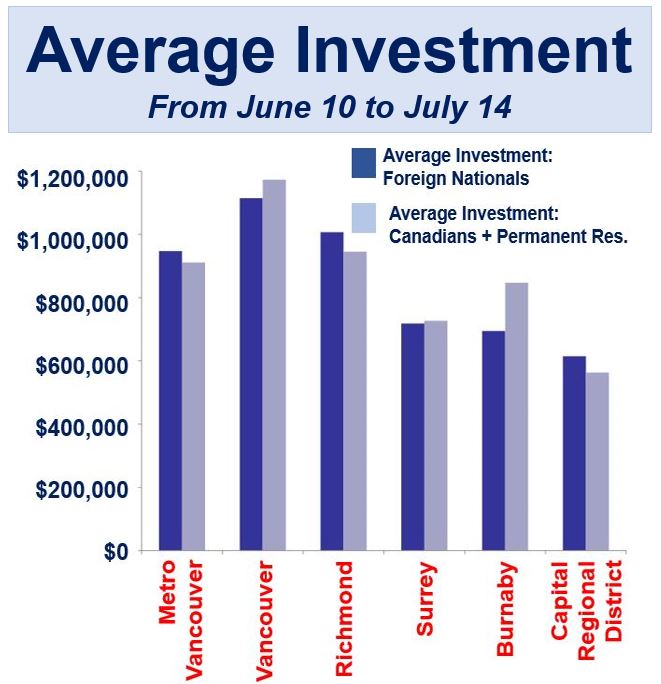 Average Investment
From June 10 to July 14

Average Investment: Foreign Nationals

Average Investment: Canadians + Permanent Res.

$1,200,000
$1,000,000
$800,000
$600,000
$400,000
$200,000
$0

Metro Vancouver
Vancouver
Richmond
Surrey
Burnaby
Capital Regional District